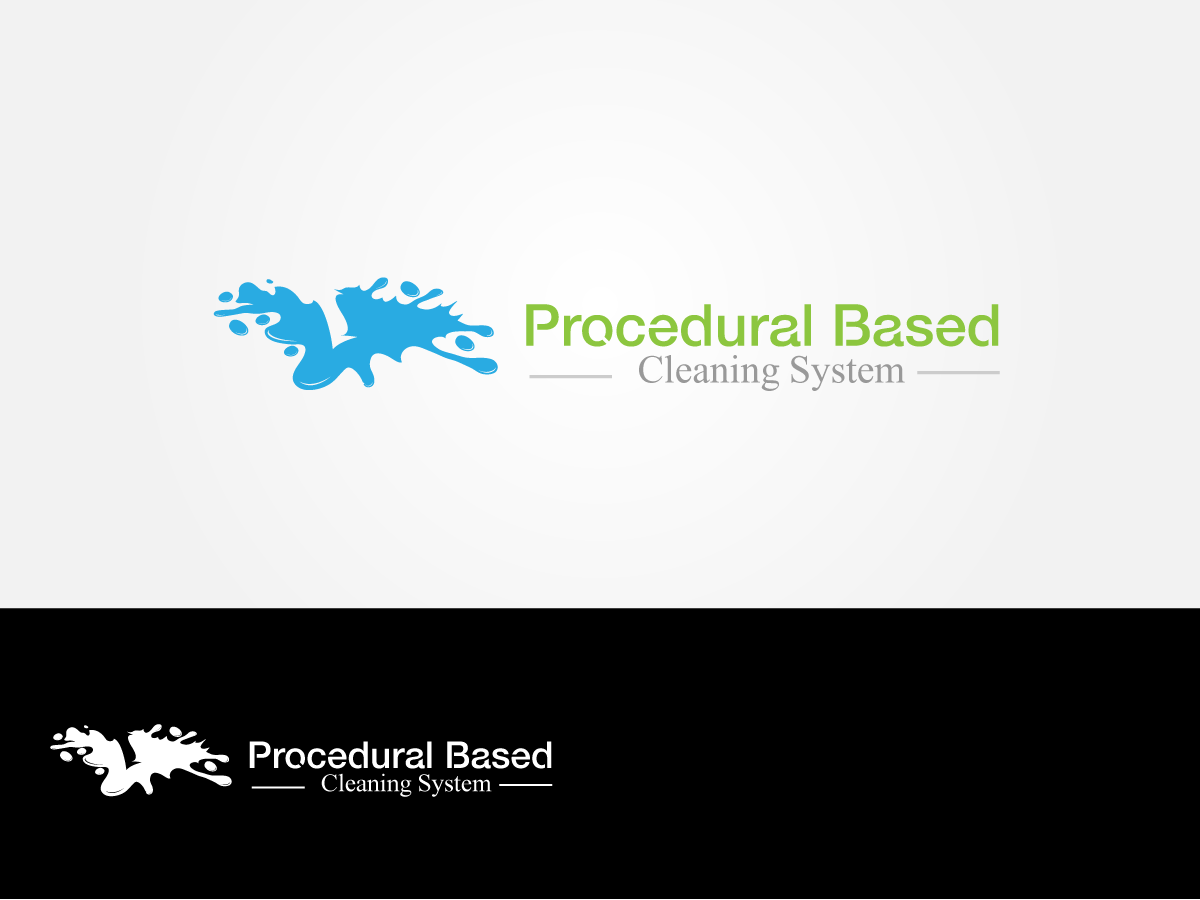 Procedural Based
Cleaning System

Procedural Based
Cleaning System